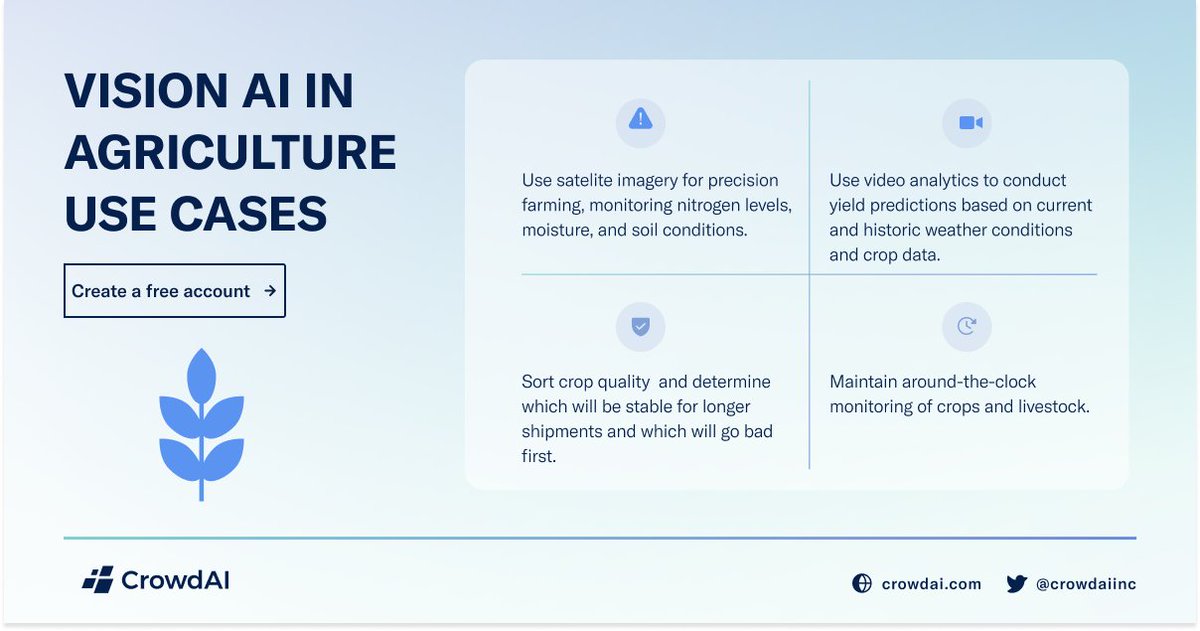 VISION AI IN AGRICULTURE USE CASES

Create a free account →

Use satelite imagery for precision farming, monitoring nitrogen levels, moisture, and soil conditions.

Use video analytics to conduct yield predictions based on current and historic weather conditions and crop data.

Sort crop quality and determine which will be stable for longer shipments and which will go bad first.

Maintain around-the-clock monitoring of crops and livestock.

CrowdAI

crowdai.com

@crowdaiinc